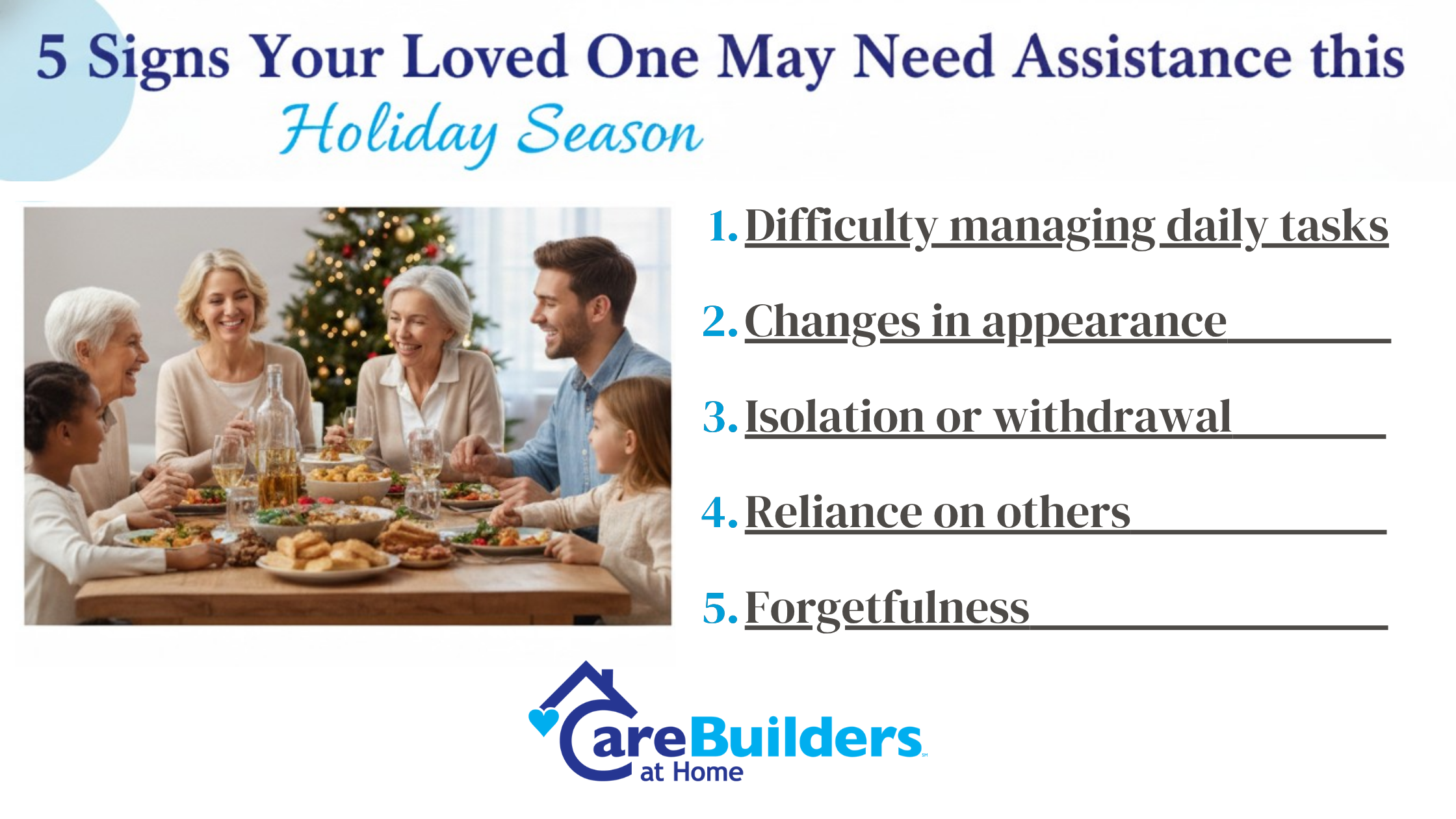 5 Signs Your Loved One May Need Assistance this Holiday Season

1. Difficulty managing daily tasks
2. Changes in appearance
3. Isolation or withdrawal
4. Reliance on others
5. Forgetfulness

CareBuilders at Home